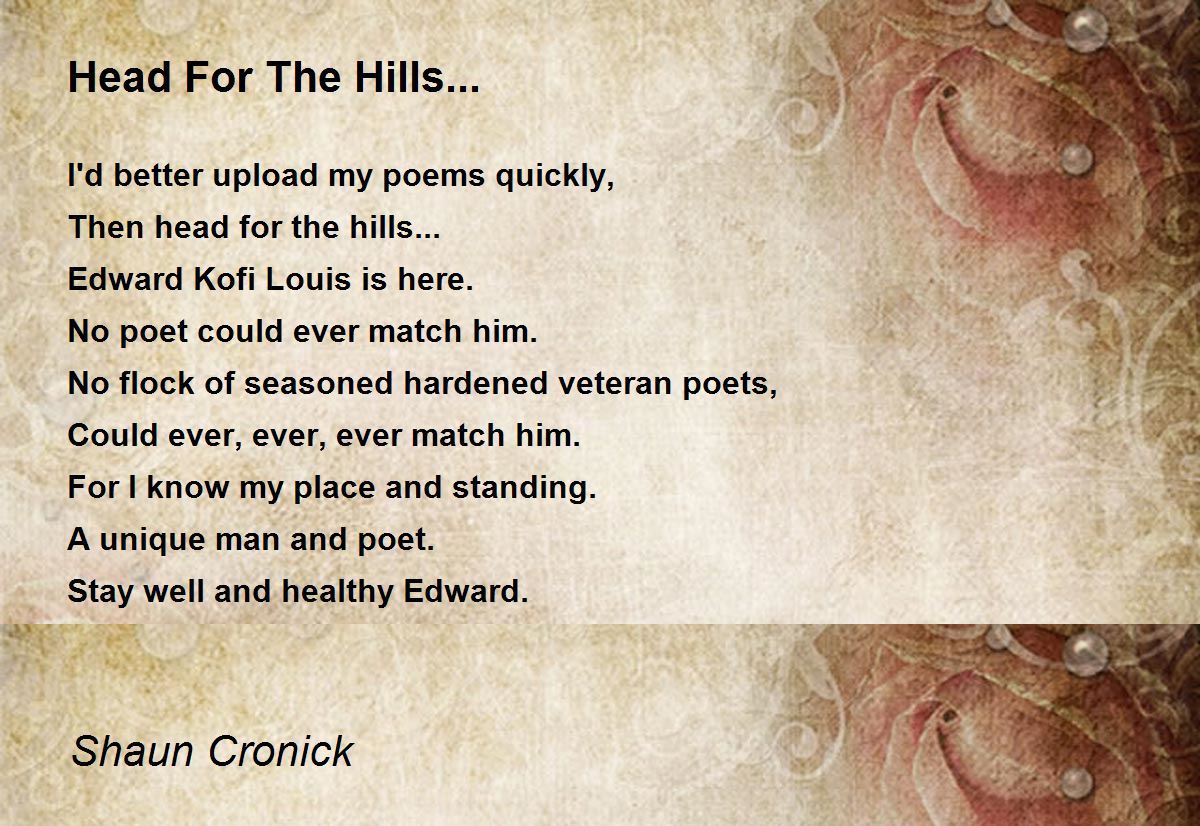 Head For The Hills...

I'd better upload my poems quickly,
Then head for the hills...
Edward Kofi Louis is here.
No poet could ever match him.
No flock of seasoned hardened veteran poets,
Could ever, ever, ever match him.
For I know my place and standing.
A unique man and poet.
Stay well and healthy Edward.

Shaun Cronick